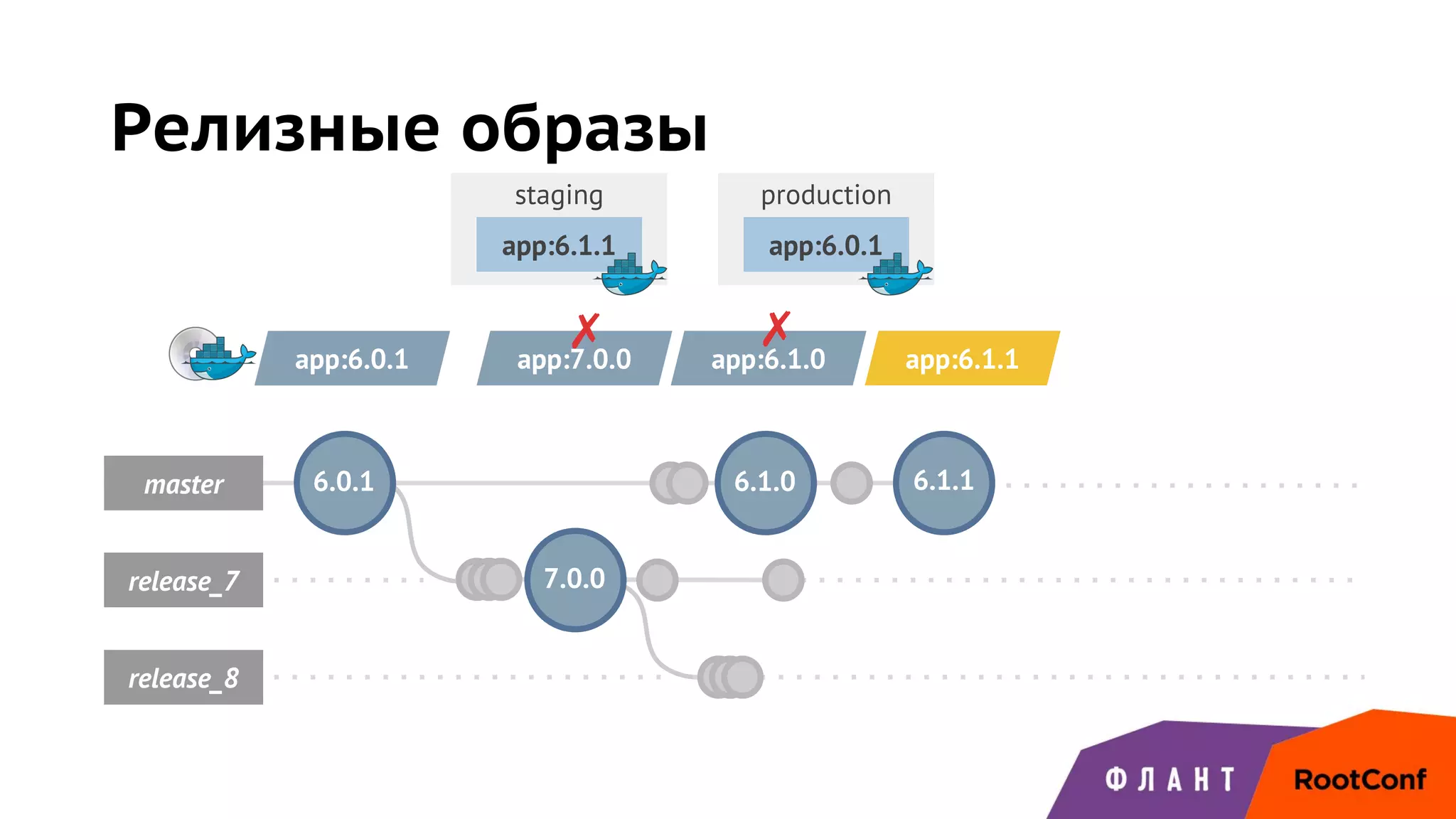 Релизные образы

staging
app:6.1.1

production
app:6.0.1

app:6.0.1
app:7.0.0
app:6.1.0
app:6.1.1

master
6.0.1
6.1.0
6.1.1

release_7
7.0.0

release_8

ФЛАНТ
RootConf